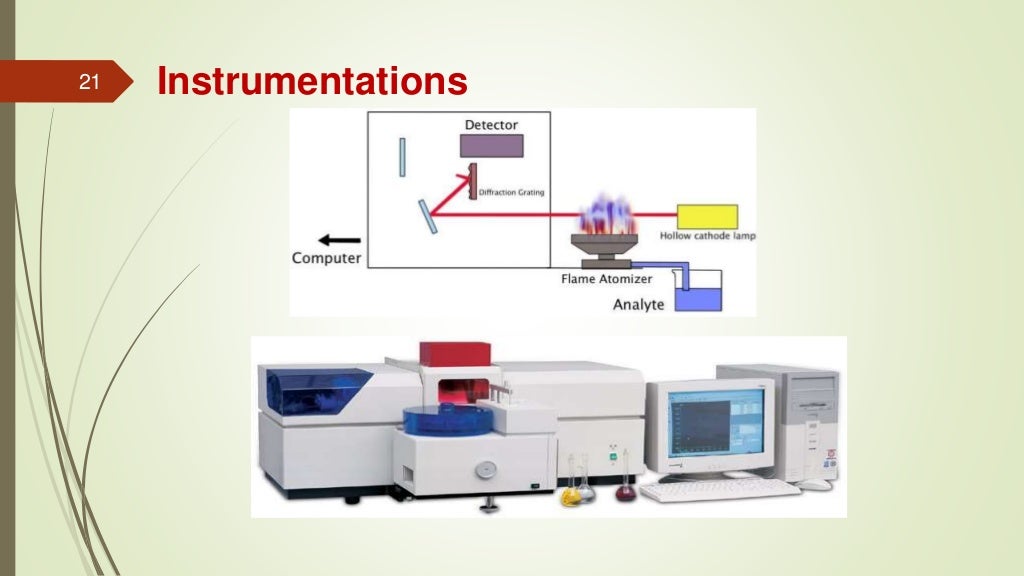 21

Instrumentations

Detector

Diffraction Grating

Hollow cathode lamp

Computer

Flame Atomizer

Analyte